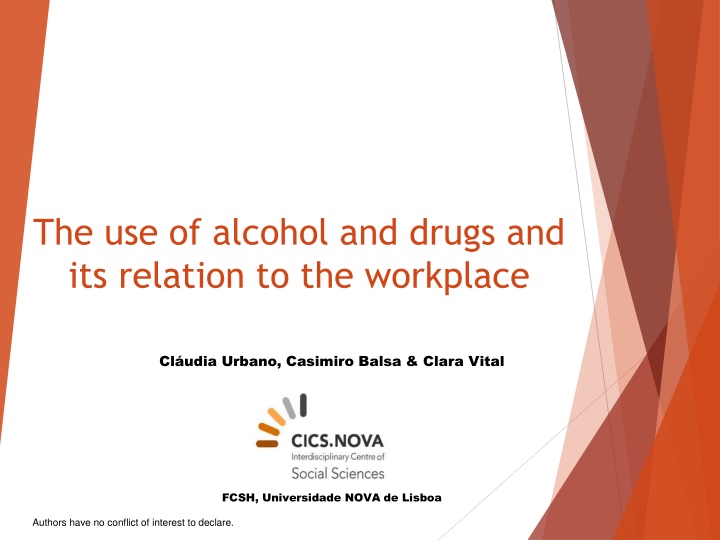 The use of alcohol and drugs and its relation to the workplace

Cláudia Urbano, Casimiro Balsa & Clara Vital

CICS.NOVA
Interdisciplinary Centre of
Social Sciences

FCSH, Universidade NOVA de Lisboa

Authors have no conflict of interest to declare.